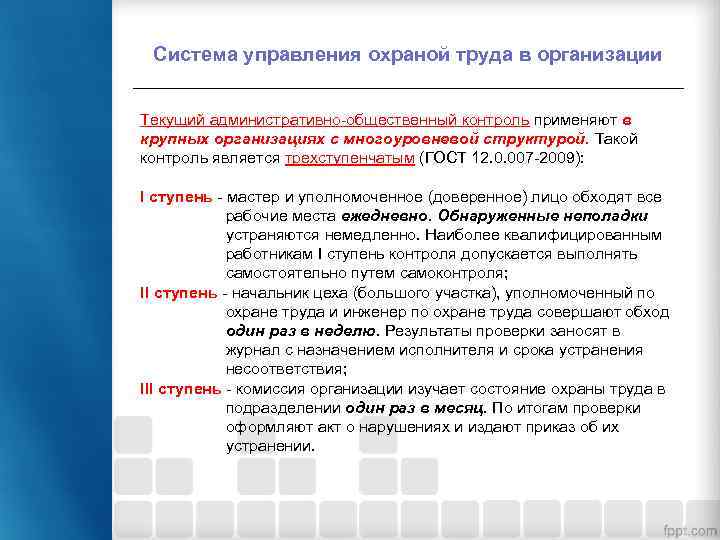 Система управления охраной труда в организации

Текущий административно-общественный контроль применяют в крупных организациях с многоуровневой структурой. Такой контроль является трехступенчатым (ГОСТ 12.0.007-2009):

I ступень - мастер и уполномоченное (доверенное) лицо обходят все рабочие места ежедневно. Обнаруженные неполадки устраняются немедленно. Наиболее квалифицированным работникам I ступень контроля допускается выполнять самостоятельно путем самоконтроля;

II ступень - начальник цеха (большого участка), уполномоченный по охране труда и инженер по охране труда совершают обход один раз в неделю. Результаты проверки заносят в журнал с назначением исполнителя и срока устранения несоответствия;

III ступень - комиссия организации изучает состояние охраны труда в подразделении один раз в месяц. По итогам проверки оформляют акт о нарушениях и издают приказ об их устранении.

fppt.com